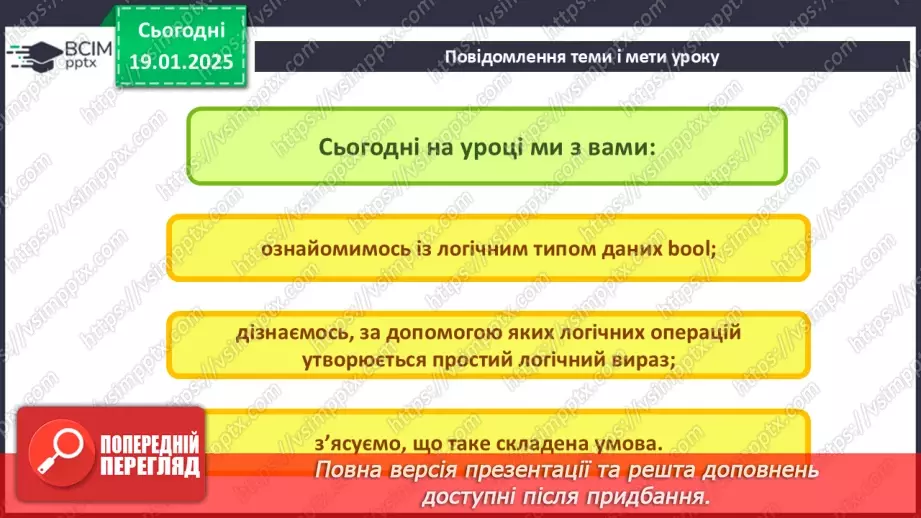 ВСІМ pptx

Сьогодні 19.01.2025

Повідомлення теми і мети уроку

Сьогодні на уроці ми з вами:

ознайомимось із логічним типом даних bool;

дізнаємось, за допомогою яких логічних операцій утворюється простий логічний вираз;

з'ясуємо, що таке складена умова.

ПОПЕРЕДНІЙ ПЕРЕГЛЯД

Повна версія презентації та решта доповнень доступні після придбання.

https://vsimpptx.com